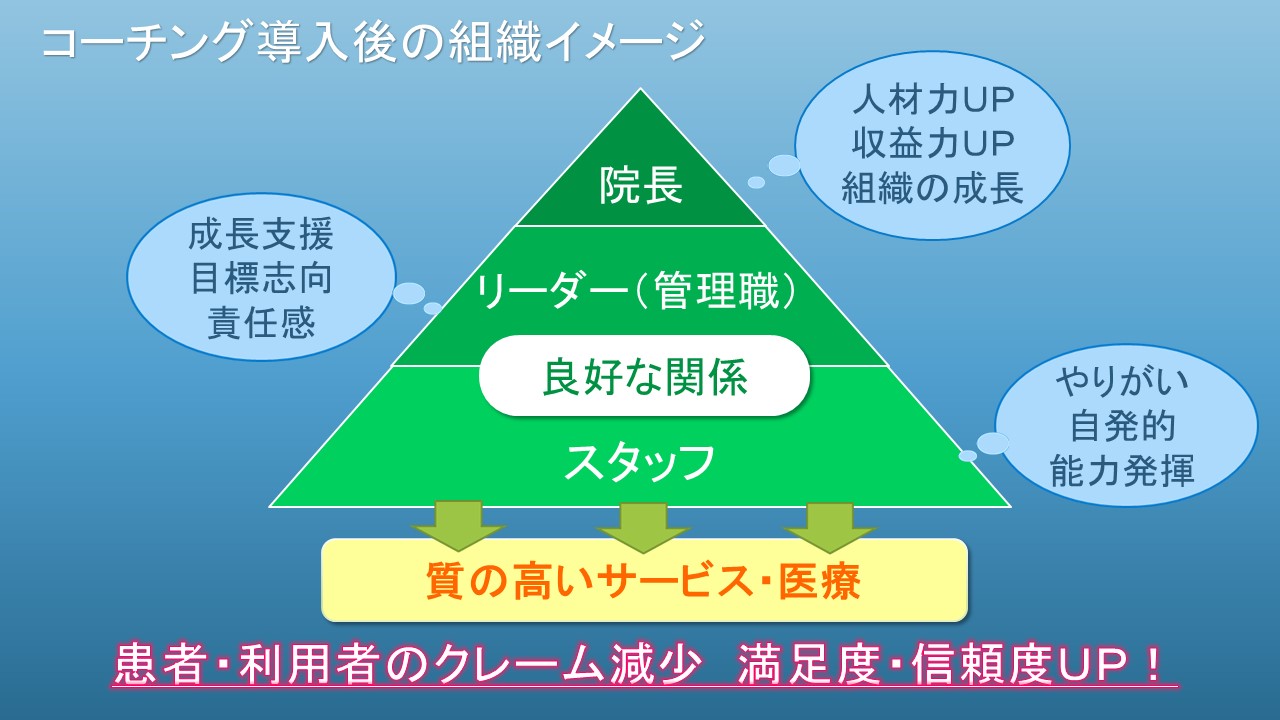 コーチング導入後の組織イメージ

人材力UP
収益力UP
組織の成長

院長

成長支援
目標志向
責任感

リーダー（管理職）

良好な関係

やりがい
自発的
能力発揮

スタッフ

質の高いサービス・医療

患者・利用者のクレーム減少　満足度・信頼度UP！